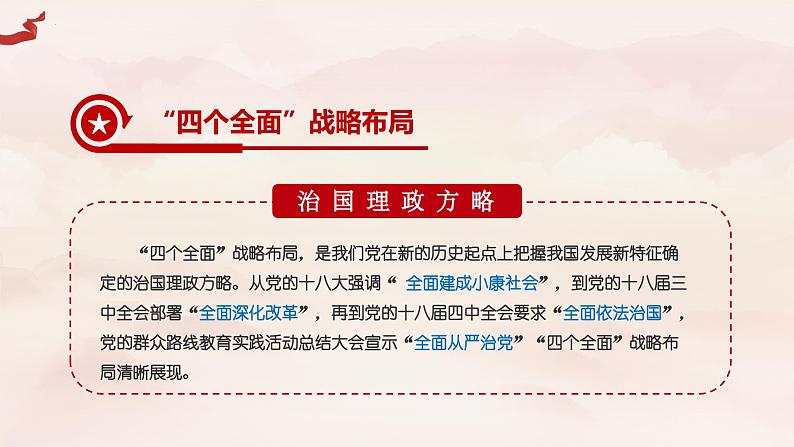 “四个全面”战略布局

治国理政方略

“四个全面”战略布局，是我们党在新的历史起点上把握我国发展新特征确定的治国理政方略。从党的十八大强调“ 全面建成小康社会”，到党的十八届三中全会部署“全面深化改革”，再到党的十八届四中全会要求“全面依法治国”，党的群众路线教育实践活动总结大会宣示“全面从严治党”“四个全面”战略布局清晰展现。